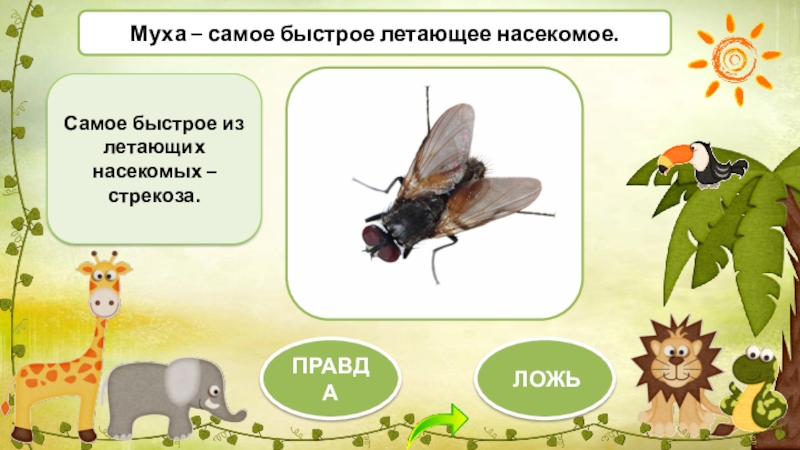 Муха – самое быстрое летающее насекомое.

Самое быстрое из летающих насекомых – стрекоза.

ПРАВДА

ЛОЖЬ